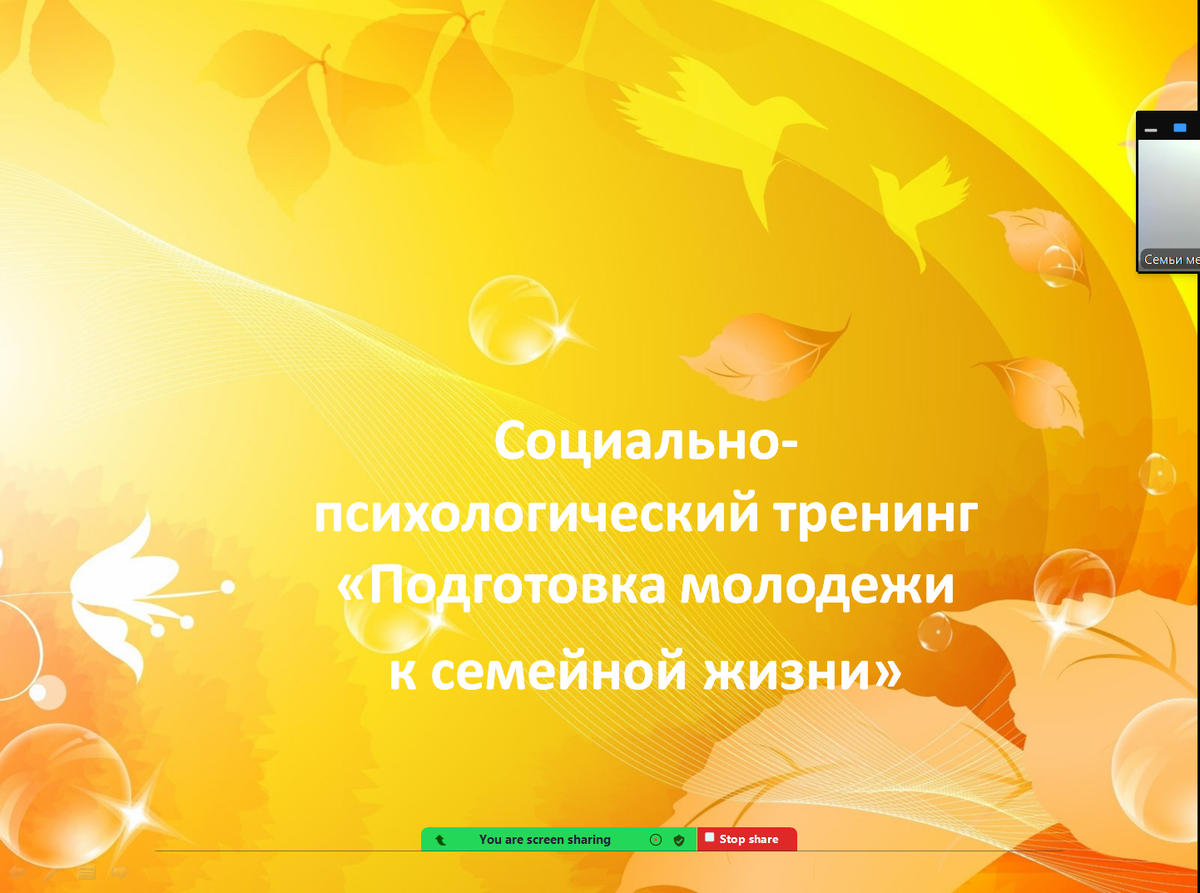 Семьи ме

Социально-психологический тренинг «Подготовка молодежи к семейной жизни»

You are screen sharing

Stop share